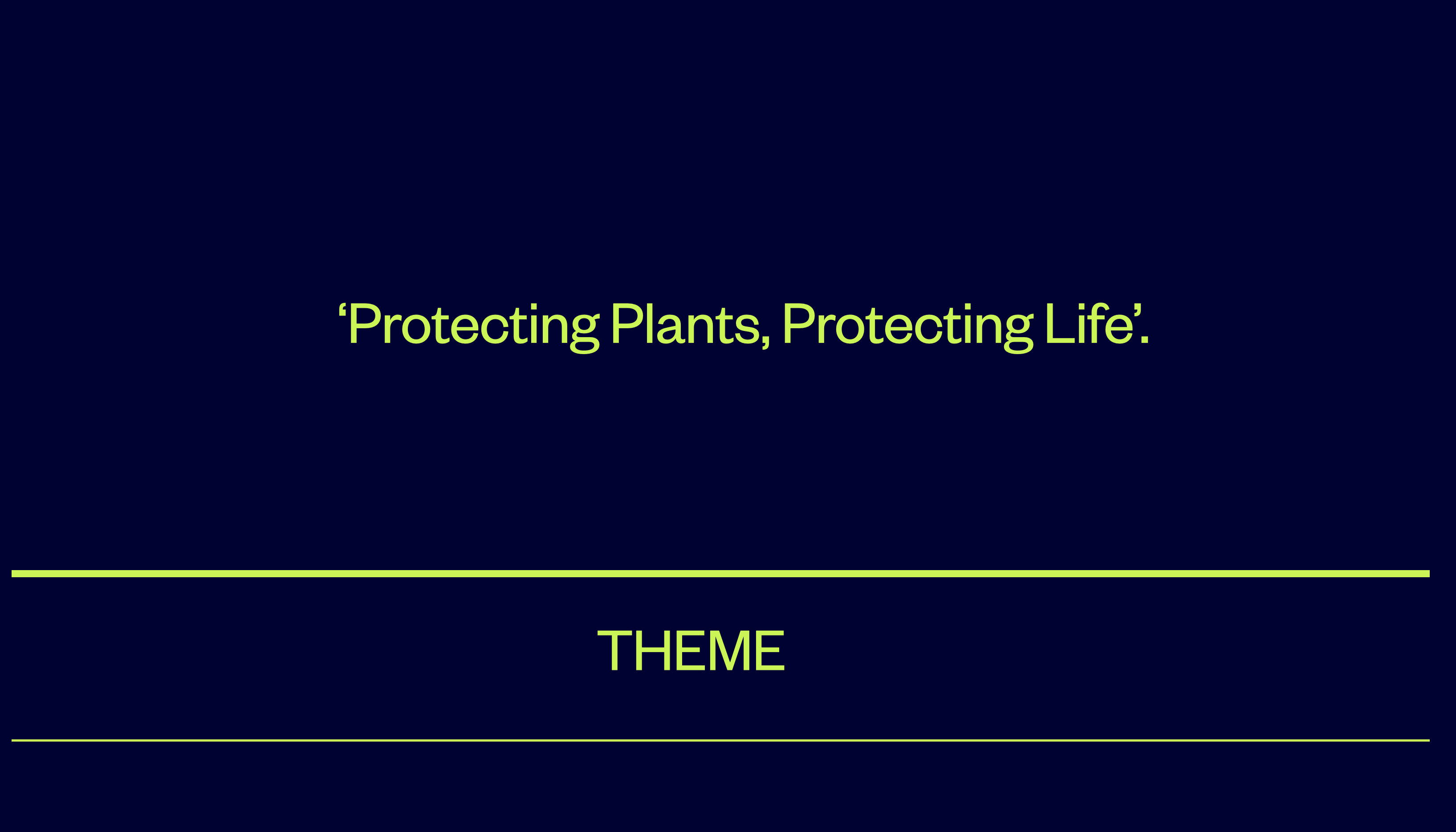 ‘Protecting Plants, Protecting Life’.

THEME